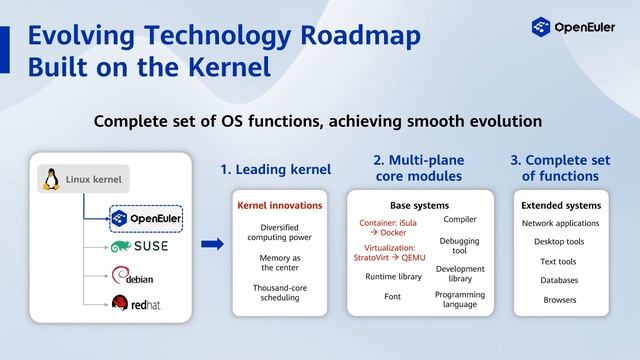 Evolving Technology Roadmap Built on the Kernel

OpenEuler

Complete set of OS functions, achieving smooth evolution

Linux kernel

OpenEuler

SUSE

debian

redhat

1. Leading kernel

Kernel innovations

Diversified computing power

Memory as the center

Thousand-core scheduling

2. Multi-plane core modules

Base systems

Container: iSula → Docker

Virtualization: StratoVirt → QEMU

Runtime library

Font

Compiler

Debugging tool

Development library

Programming language

3. Complete set of functions

Extended systems

Network applications

Desktop tools

Text tools

Databases

Browsers